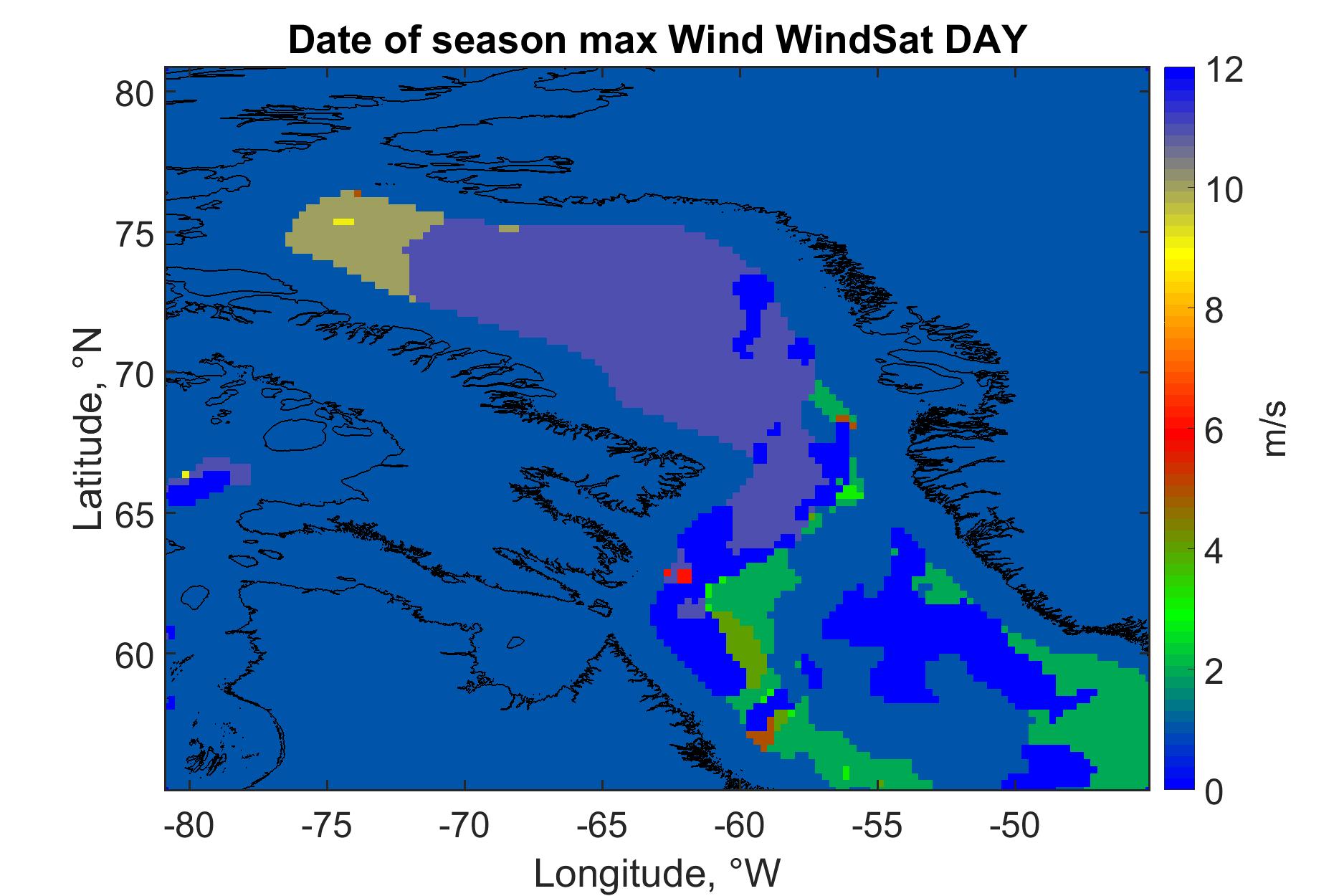 Date of season max Wind WindSat DAY

80
75
70
65
60

Latitude, °N

-80 -75 -70 -65 -60 -55 -50

Longitude, °W

12
10
8
6
4
2
0

m/s